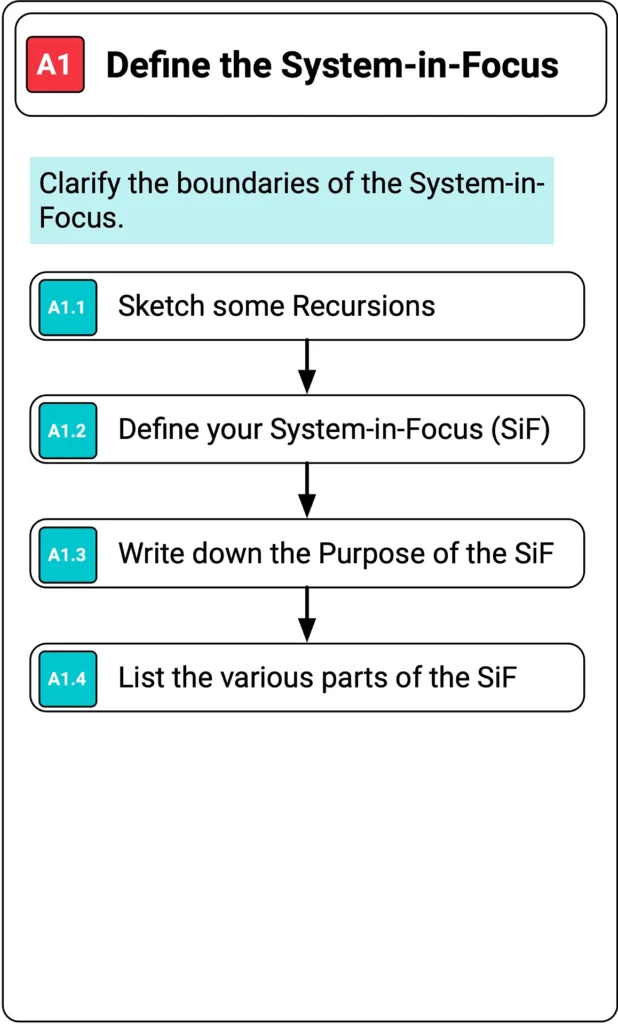 A1 Define the System-in-Focus

Clarify the boundaries of the System-in-Focus.

A1.1 Sketch some Recursions

A1.2 Define your System-in-Focus (SiF)

A1.3 Write down the Purpose of the SiF

A1.4 List the various parts of the SiF